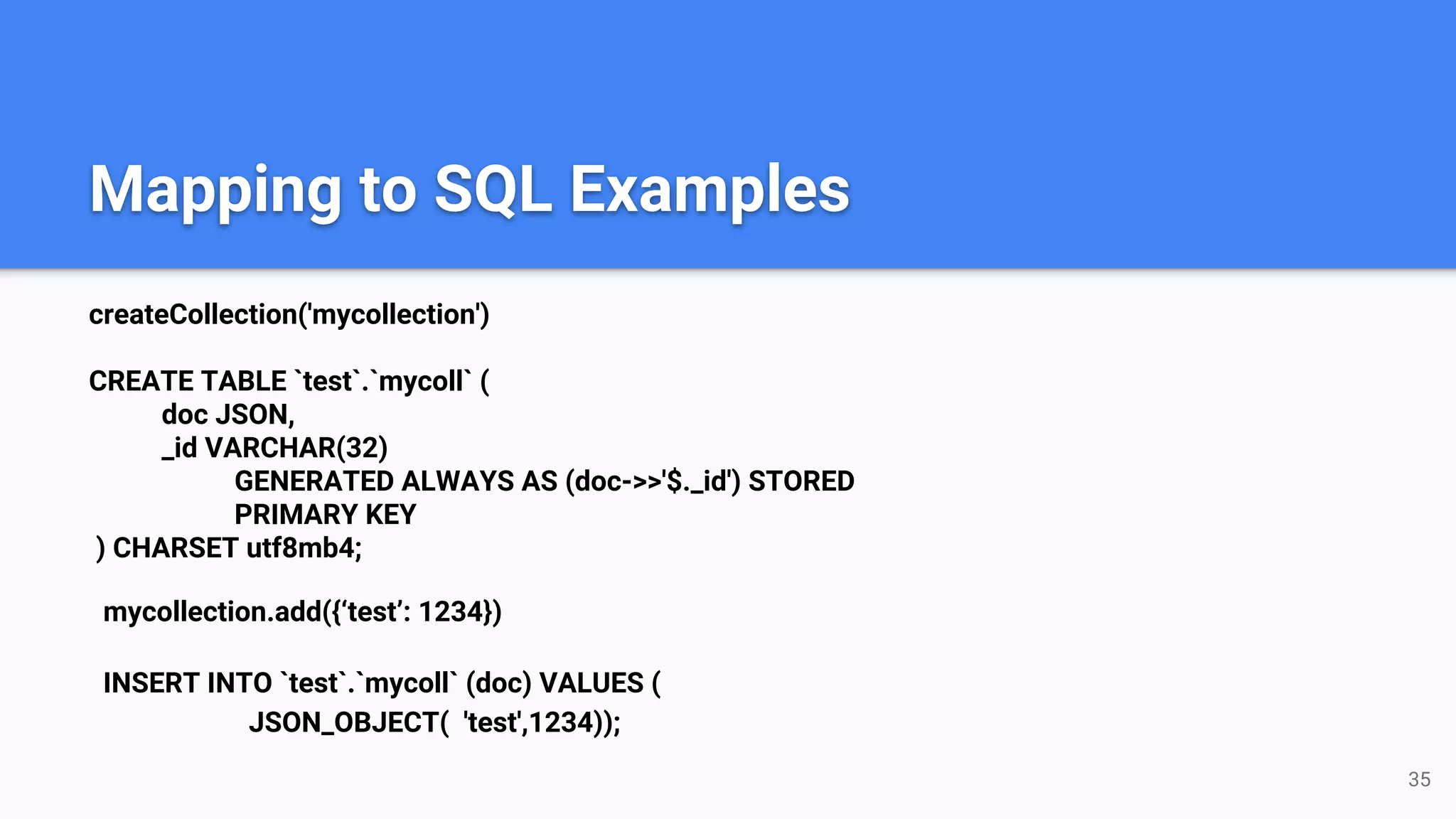 Mapping to SQL Examples

createCollection('mycollection')

CREATE TABLE `test`.`mycoll` (
doc JSON,
_id VARCHAR(32)
GENERATED ALWAYS AS (doc->>'$._id') STORED
PRIMARY KEY
) CHARSET utf8mb4;

mycollection.add({‘test’: 1234})

INSERT INTO `test`.`mycoll` (doc) VALUES (
JSON_OBJECT( 'test',1234));

35